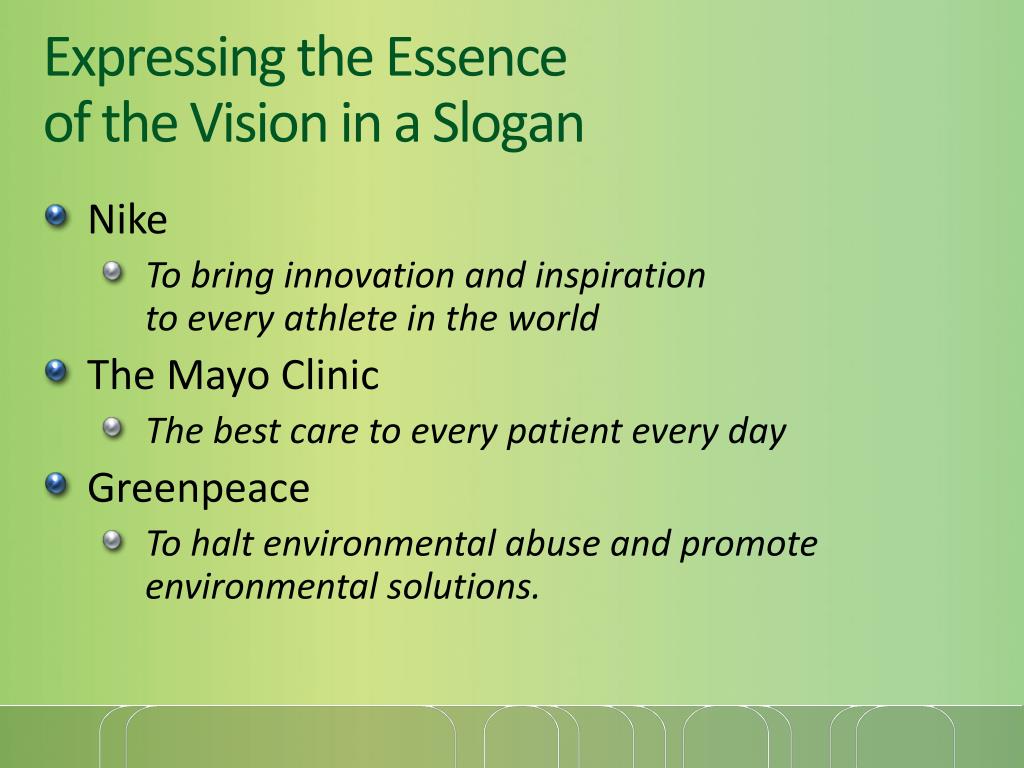 Expressing the Essence of the Vision in a Slogan

Nike

To bring innovation and inspiration to every athlete in the world

The Mayo Clinic

The best care to every patient every day

Greenpeace

To halt environmental abuse and promote environmental solutions.